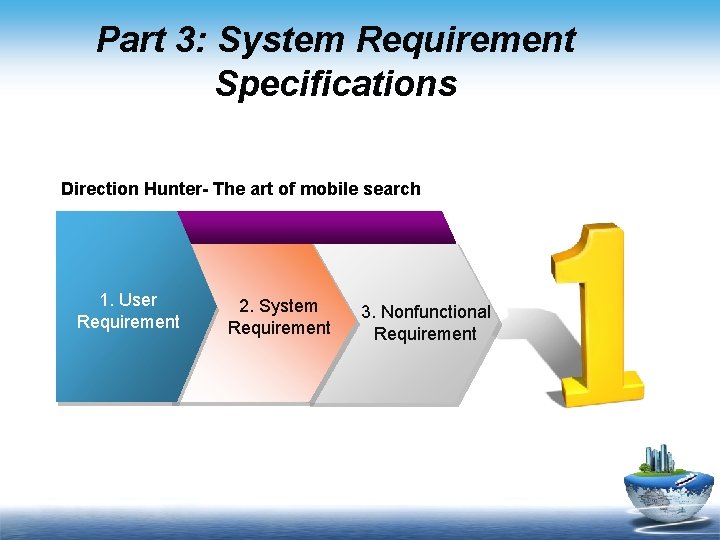 Part 3: System Requirement Specifications

Direction Hunter- The art of mobile search

1. User Requirement

2. System Requirement

3. Nonfunctional Requirement

1